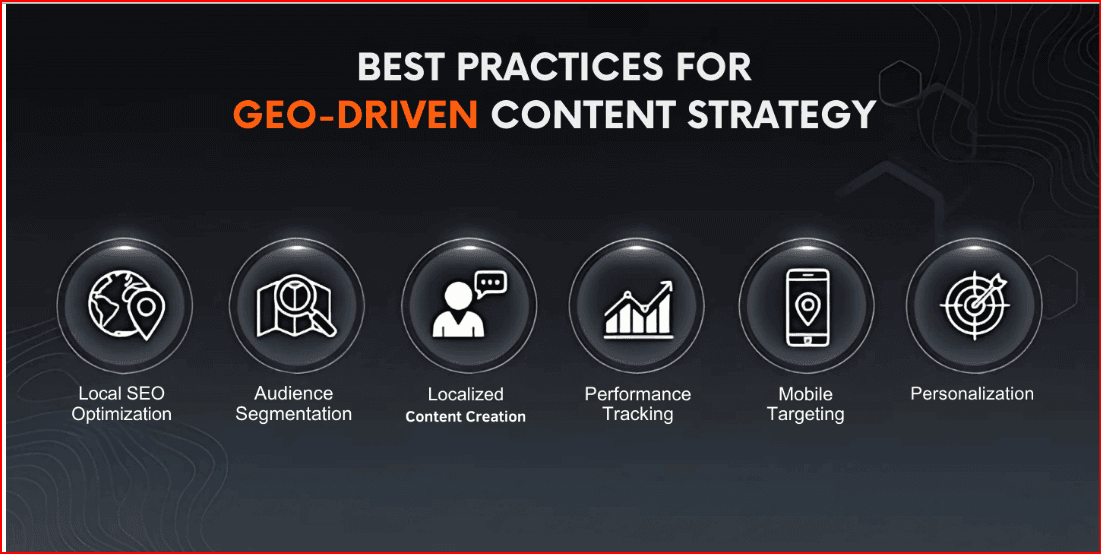 BEST PRACTICES FOR
GEO-DRIVEN CONTENT STRATEGY

Local SEO Optimization

Audience Segmentation

Localized Content Creation

Performance Tracking

Mobile Targeting

Personalization